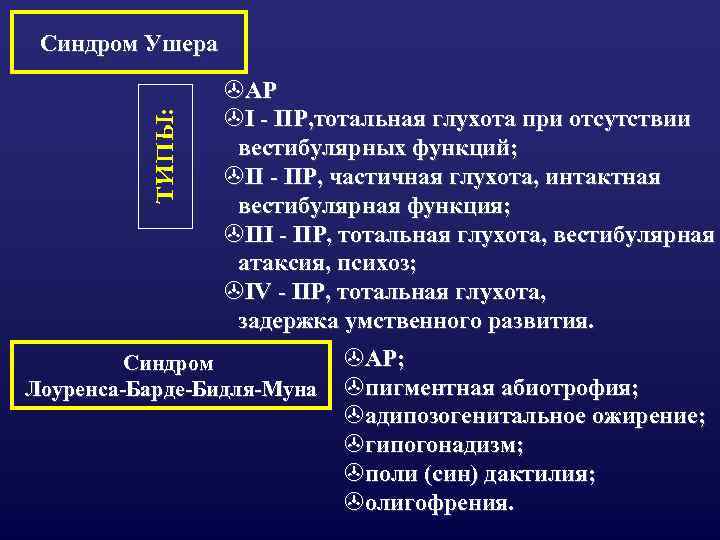 Синдром Ушера

ТИПЫ:

АР
I - ПР,тотальная глухота при отсутствии вестибулярных функций;
II - ПР, частичная глухота, интактная вестибулярная функция;
III - ПР, тотальная глухота, вестибулярная атаксия, психоз;
IV - ПР, тотальная глухота, задержка умственного развития.

Синдром Лоуренса-Барде-Бидля-Муна

АР;
пигментная абиотрофия;
адипозогенитальное ожирение;
гипогонадизм;
поли (син) дактилия;
олигофрения.